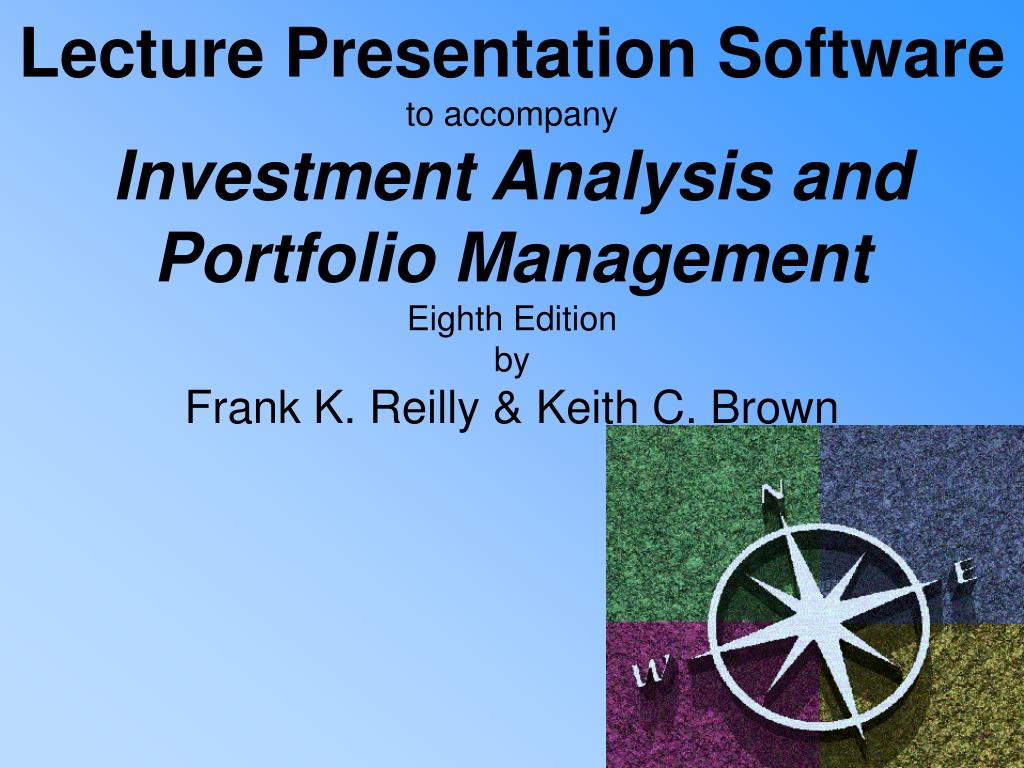 Lecture Presentation Software

to accompany

Investment Analysis and Portfolio Management

Eighth Edition

by

Frank K. Reilly & Keith C. Brown

N

E

W